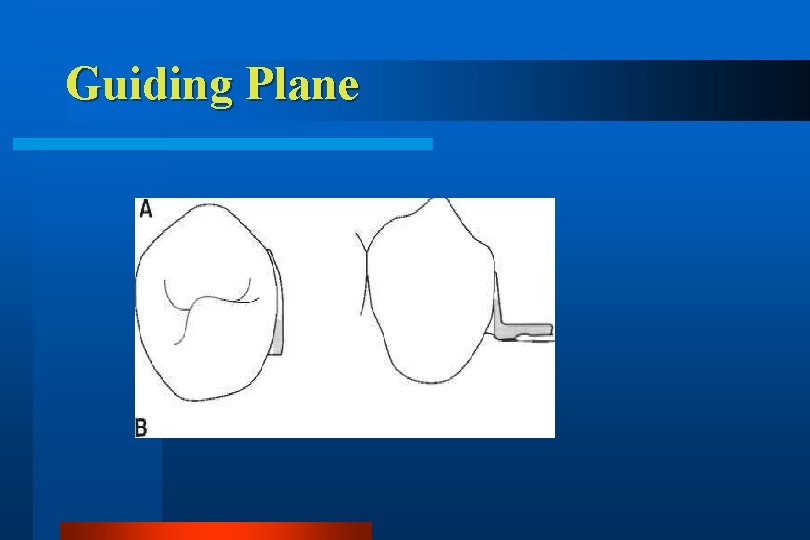 Guiding Plane

A

B